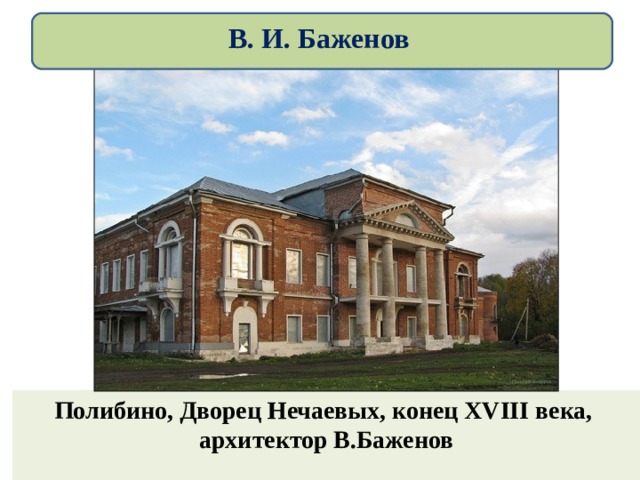 В. И. Баженов

Полибино, Дворец Нечаевых, конец XVIII века, архитектор В.Баженов